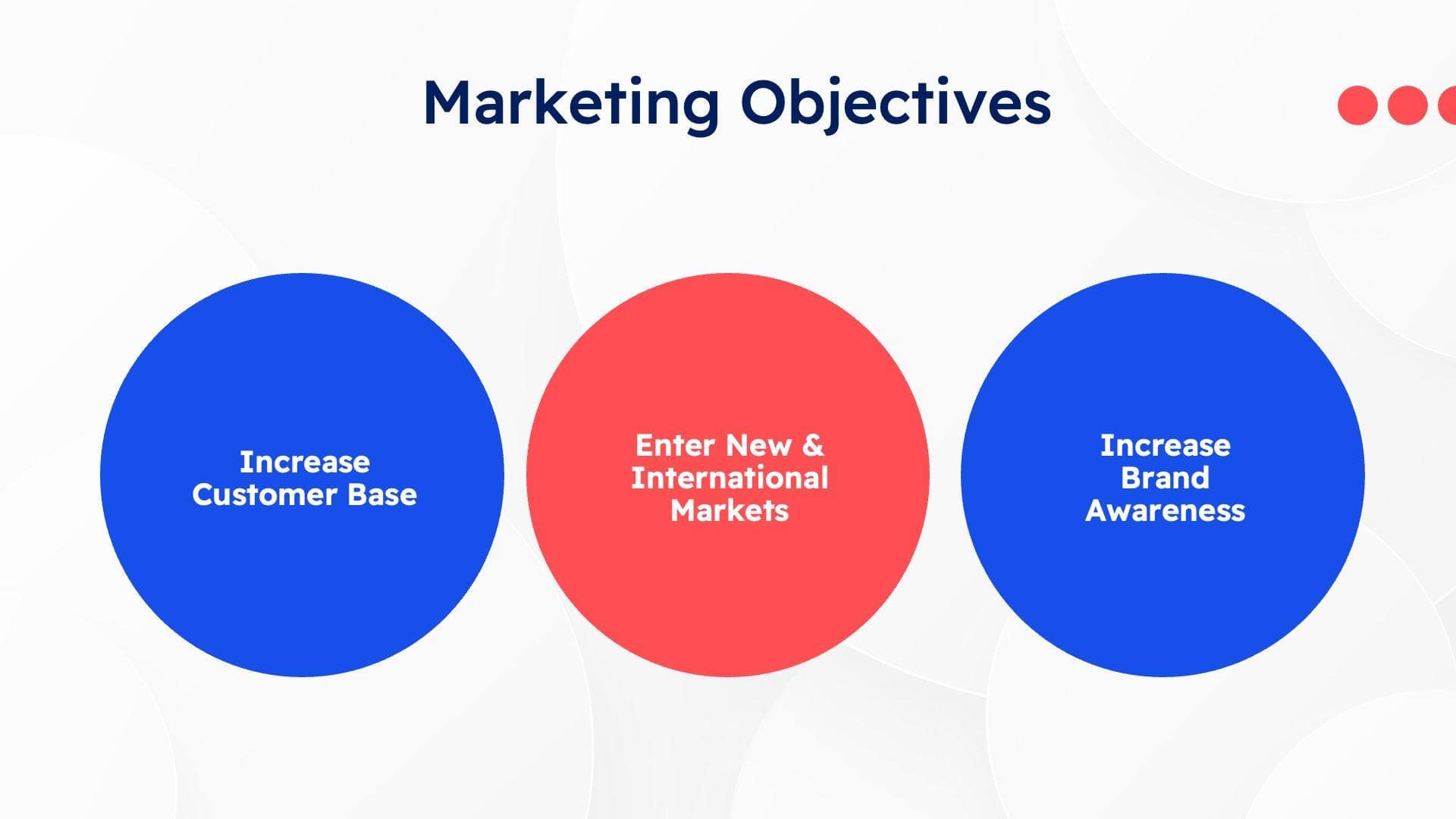 Marketing Objectives

Increase Customer Base

Enter New & International Markets

Increase Brand Awareness